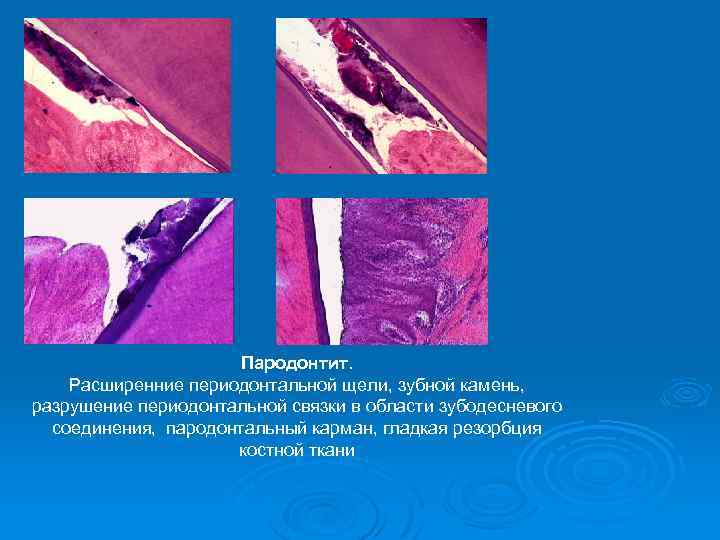 Пародонтит.
Расширенние периодонтальной щели, зубной камень, разрушение периодонтальной связки в области зубодесневого соединения, пародонтальный карман, гладкая резорбция костной ткани